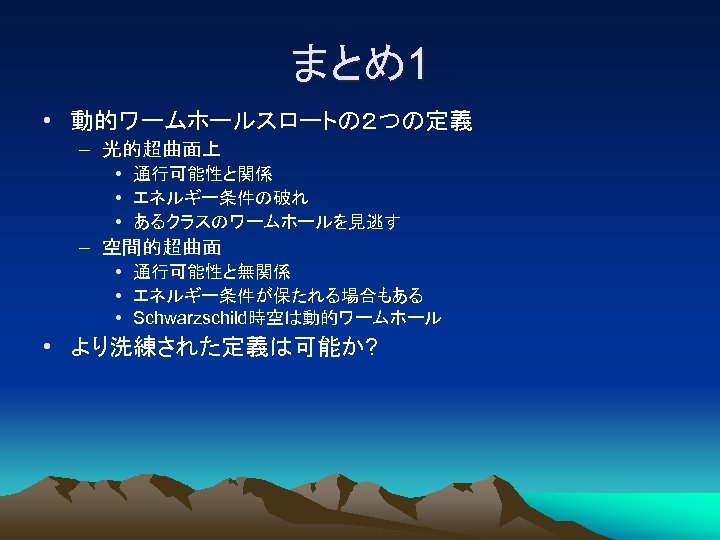 まとめ1

• 動的ワームホールスロートの２つの定義
– 光的超曲面上
• 通行可能性と関係
• エネルギー条件の破れ
• あるクラスのワームホールを見逃す
– 空間的超曲面
• 通行可能性と無関係
• エネルギー条件が保たれる場合もある
• Schwarzschild時空は動的ワームホール
• より洗練された定義は可能か?